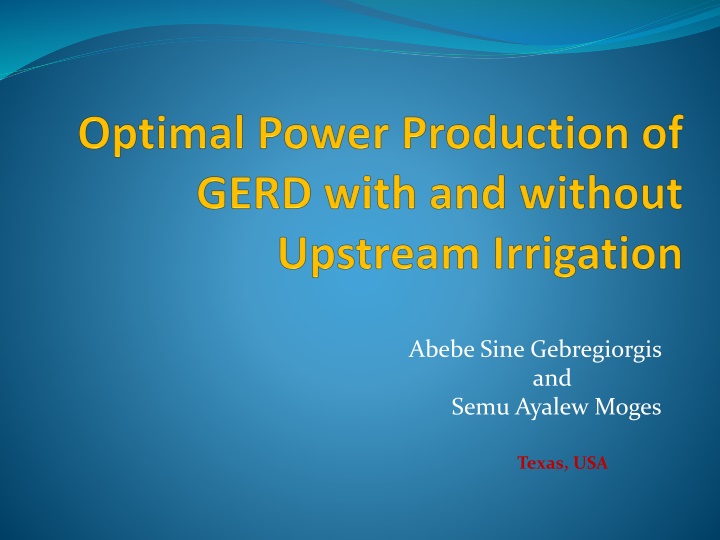 Optimal Power Production of GERD with and without Upstream Irrigation

Abebe Sine Gebregiorgis
and
Semu Ayalew Moges

Texas, USA